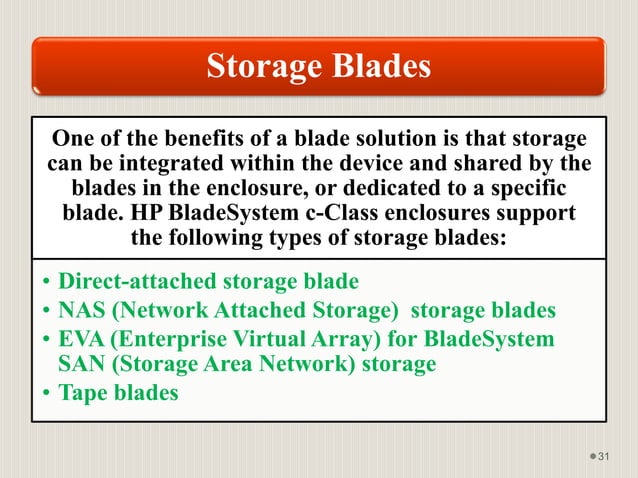 Storage Blades

One of the benefits of a blade solution is that storage can be integrated within the device and shared by the blades in the enclosure, or dedicated to a specific blade. HP BladeSystem c-Class enclosures support the following types of storage blades:

• Direct-attached storage blade
• NAS (Network Attached Storage)  storage blades
• EVA (Enterprise Virtual Array) for BladeSystem SAN (Storage Area Network) storage
• Tape blades

31